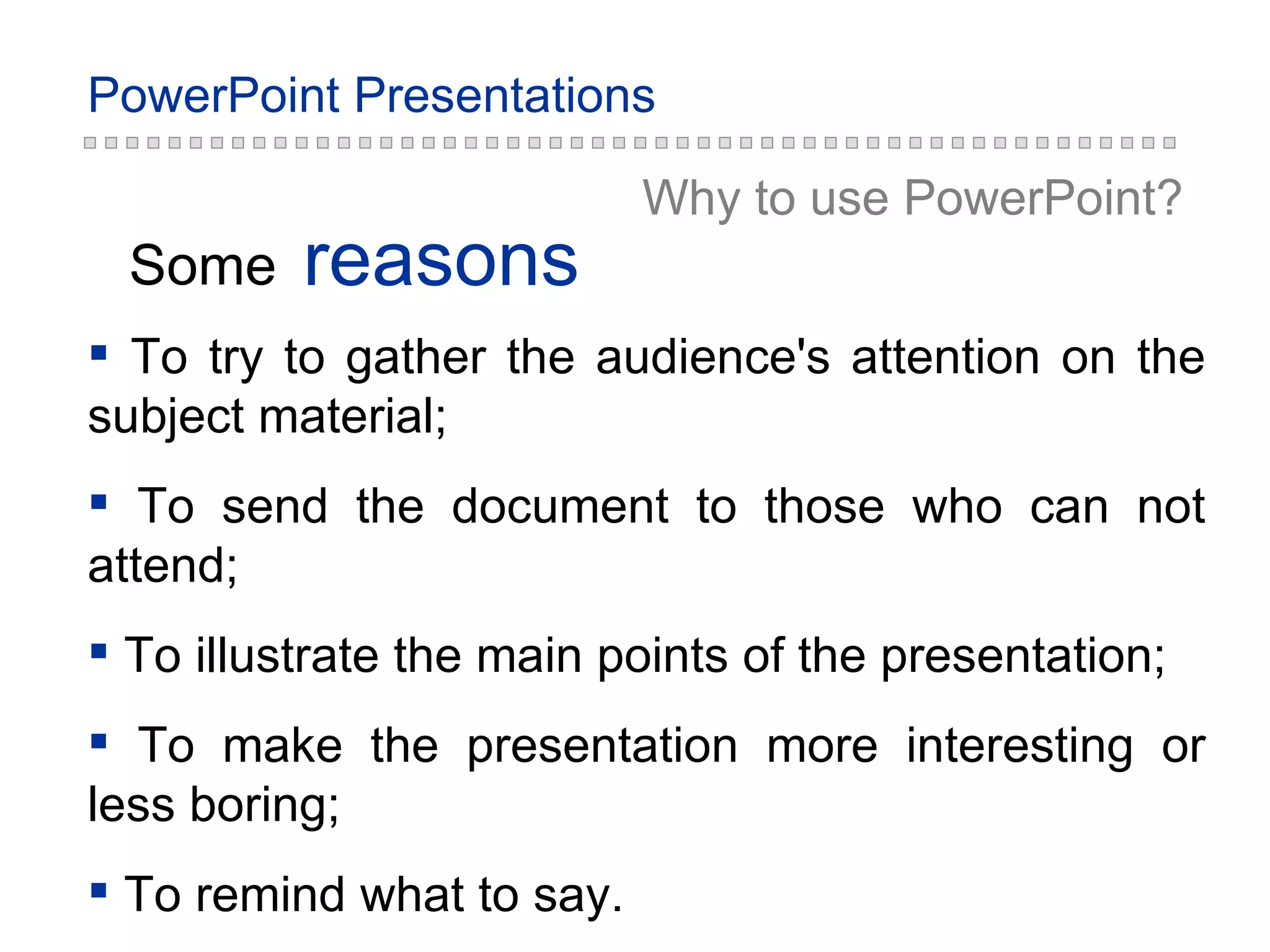 PowerPoint Presentations

Why to use PowerPoint?

Some reasons

▪ To try to gather the audience's attention on the subject material;

▪ To send the document to those who can not attend;

▪ To illustrate the main points of the presentation;

▪ To make the presentation more interesting or less boring;

▪ To remind what to say.